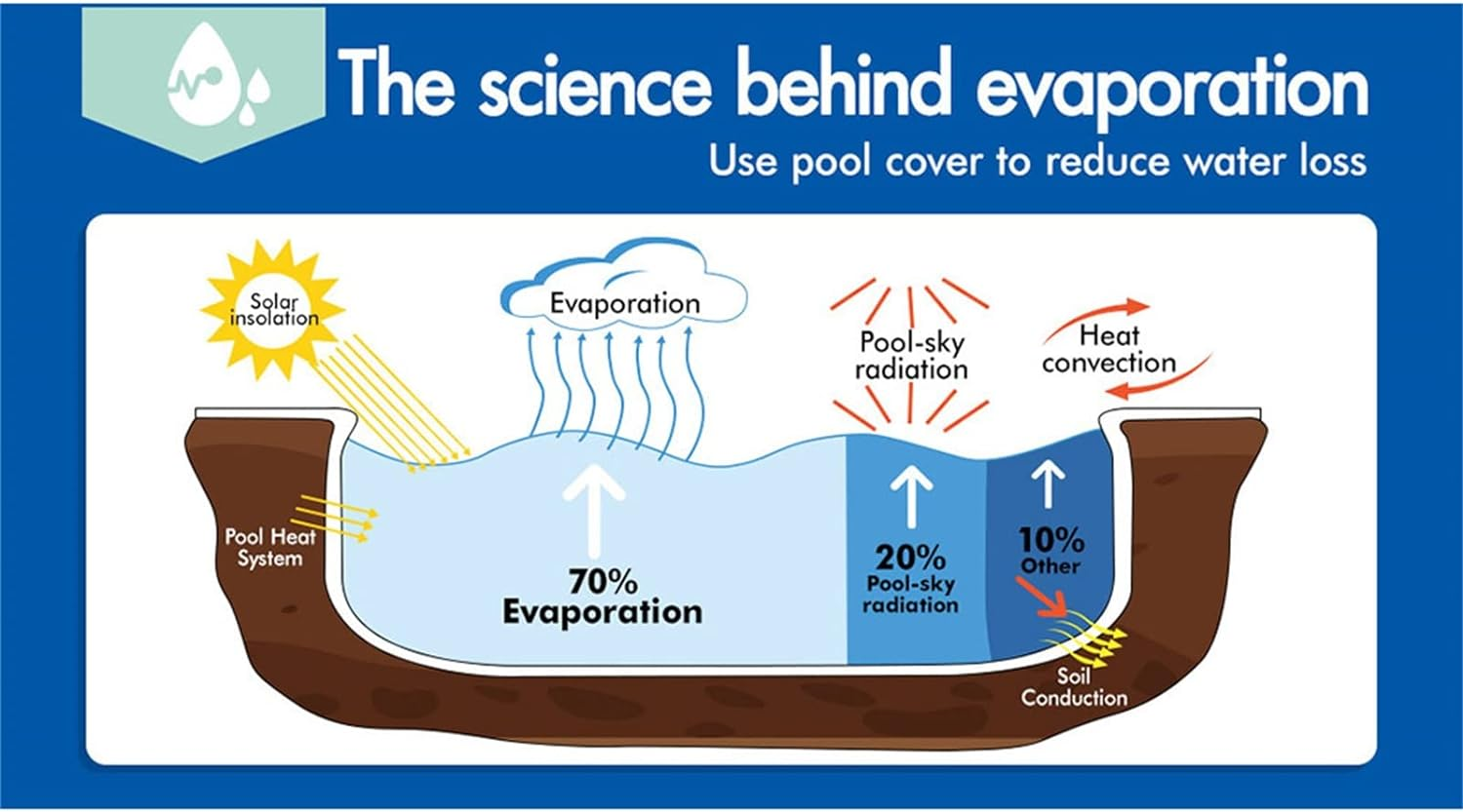 The science behind evaporation

Use pool cover to reduce water loss

Solar insolation

Evaporation

Pool-sky radiation

Heat convection

Pool Heat System

70% Evaporation

20% Pool-sky radiation

10% Other

Soil Conduction